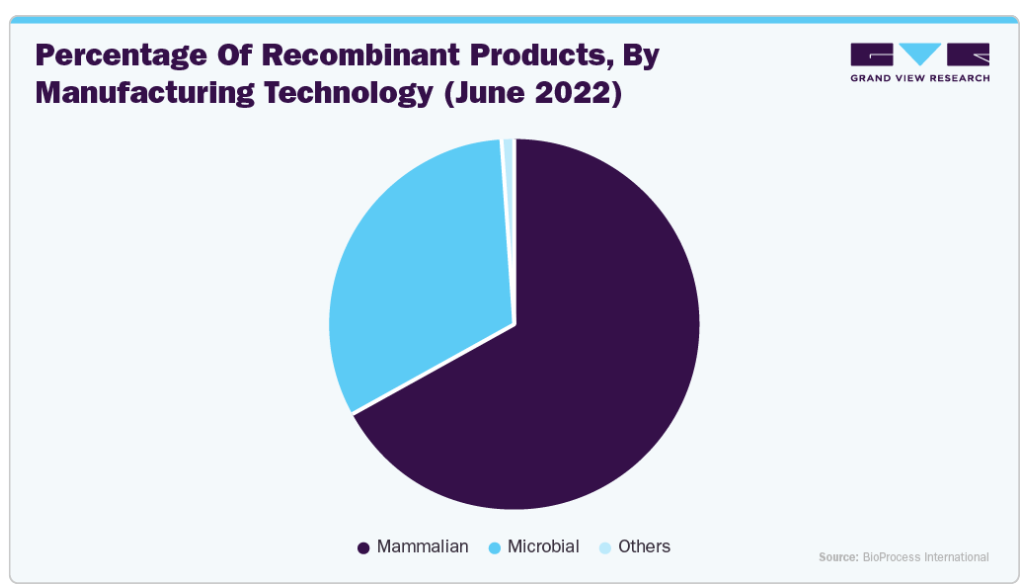 Percentage Of Recombinant Products, By Manufacturing Technology (June 2022)

GRAND VIEW RESEARCH

Mammalian Microbial Others

Source: BioProcess International